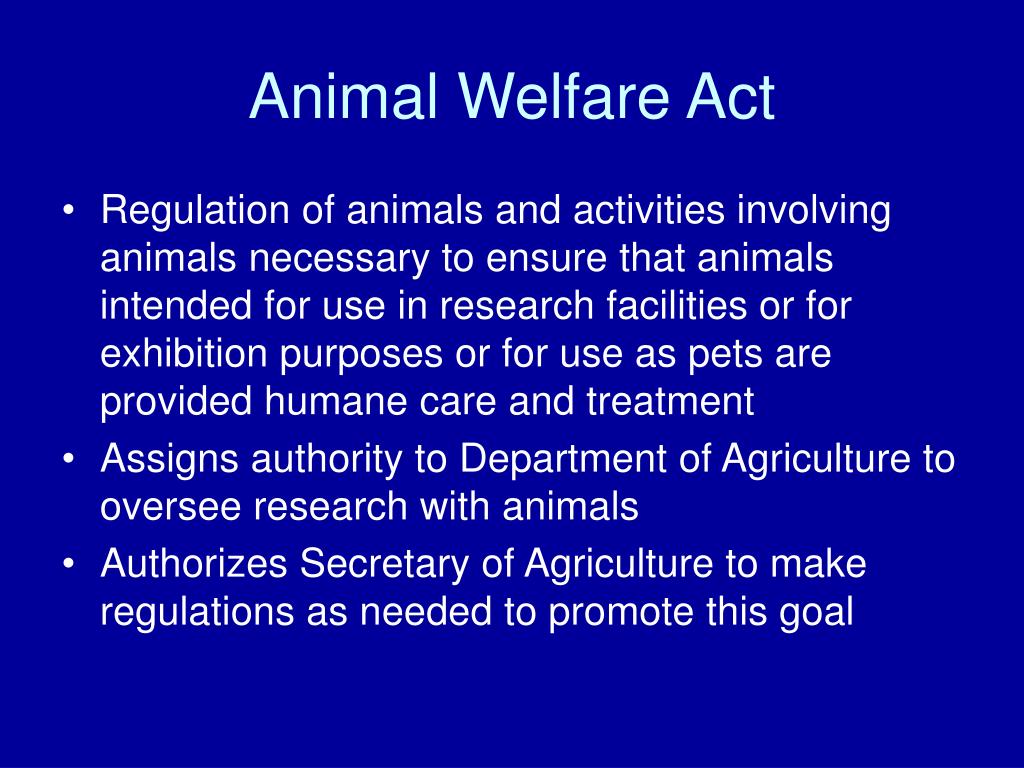 Animal Welfare Act

• Regulation of animals and activities involving animals necessary to ensure that animals intended for use in research facilities or for exhibition purposes or for use as pets are provided humane care and treatment
• Assigns authority to Department of Agriculture to oversee research with animals
• Authorizes Secretary of Agriculture to make regulations as needed to promote this goal